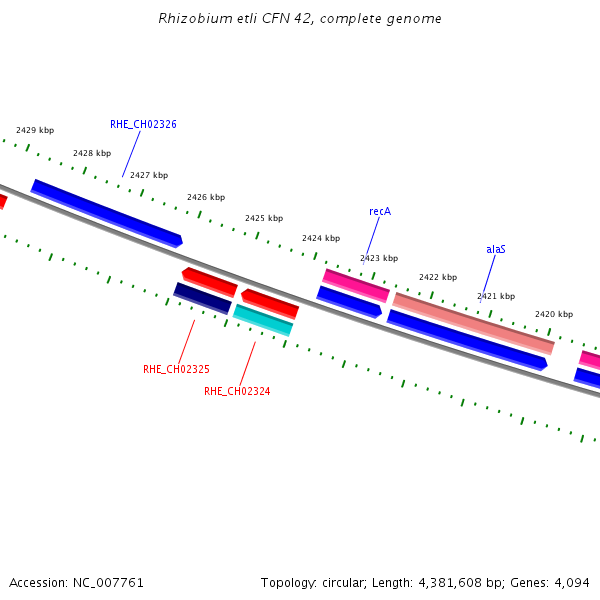 Rhizobium etli CFN 42, complete genome

2429 kbp
RHE_CH02326
2428 kbp
2427 kbp
2426 kbp
2425 kbp
recA
2424 kbp
2423 kbp
alaS
2422 kbp
2421 kbp
2420 kbp
RHE_CH02325
RHE_CH02324

Accession: NC_007761

Topology: circular; Length: 4,381,608 bp; Genes: 4,094